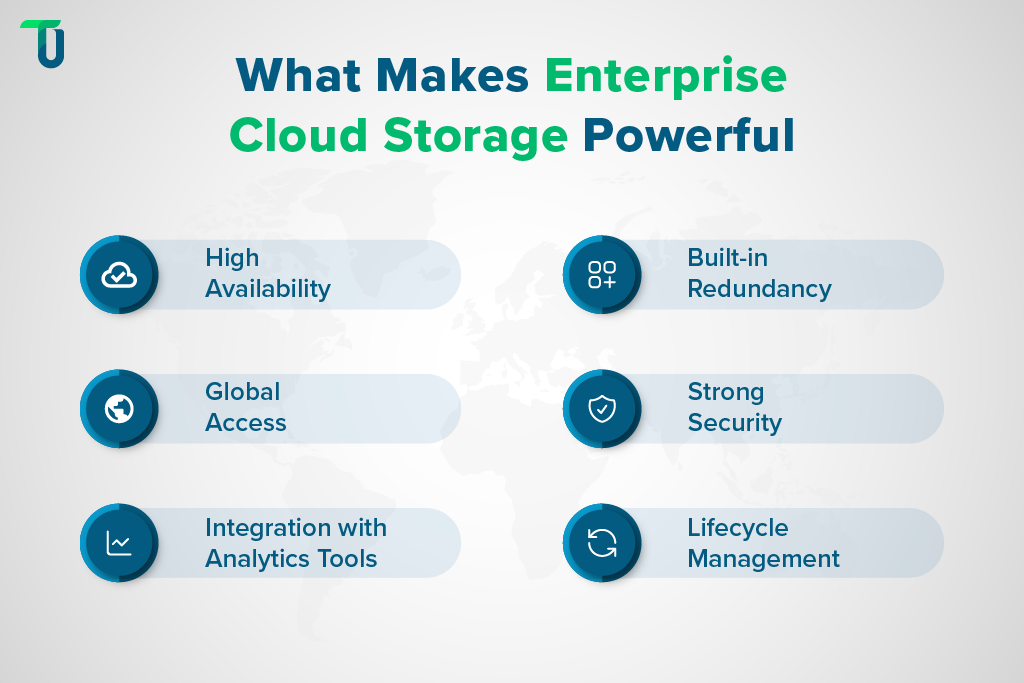 What Makes Enterprise Cloud Storage Powerful

High Availability

Global Access

Integration with Analytics Tools

Built-in Redundancy

Strong Security

Lifecycle Management